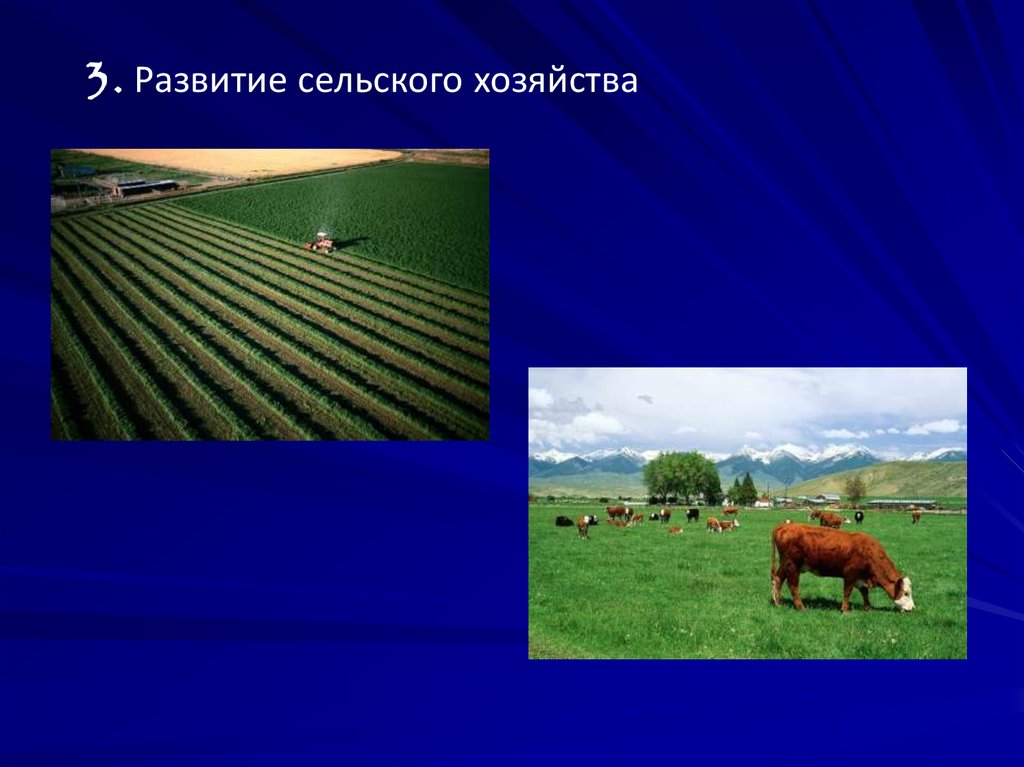 3. Развитие сельского хозяйства